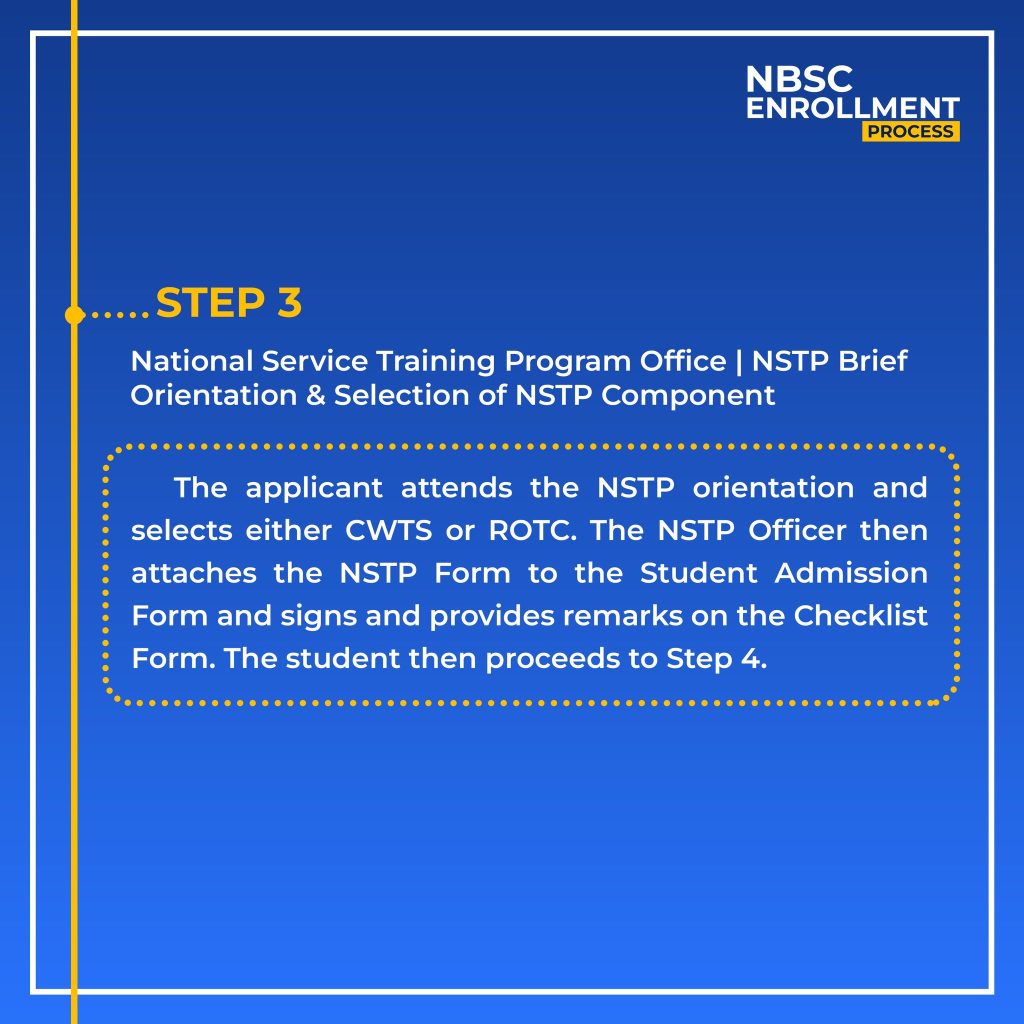 NBSC
ENROLLMENT
PROCESS

STEP 3

National Service Training Program Office | NSTP Brief Orientation & Selection of NSTP Component

The applicant attends the NSTP orientation and selects either CWTS or ROTC. The NSTP Officer then attaches the NSTP Form to the Student Admission Form and signs and provides remarks on the Checklist Form. The student then proceeds to Step 4.